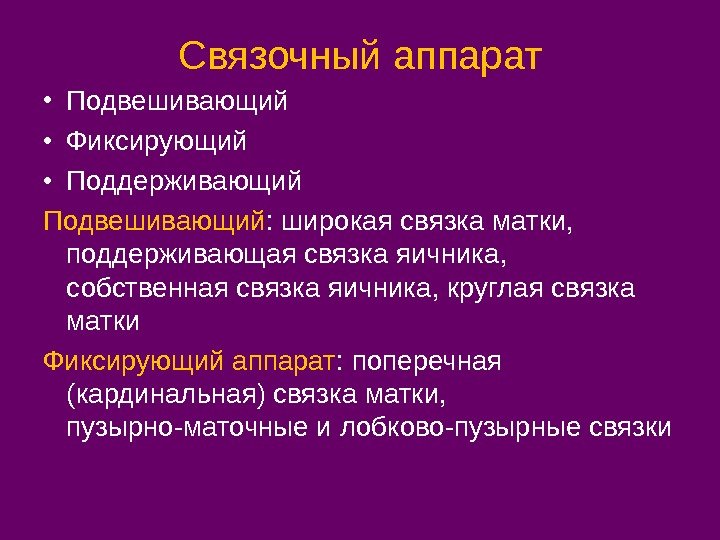 Связочный аппарат

• Подвешивающий
• Фиксирующий
• Поддерживающий

Подвешивающий: широкая связка матки, поддерживающая связка яичника, собственная связка яичника, круглая связка матки

Фиксирующий аппарат: поперечная (кардинальная) связка матки, пузырно-маточные и лобково-пузырные связки